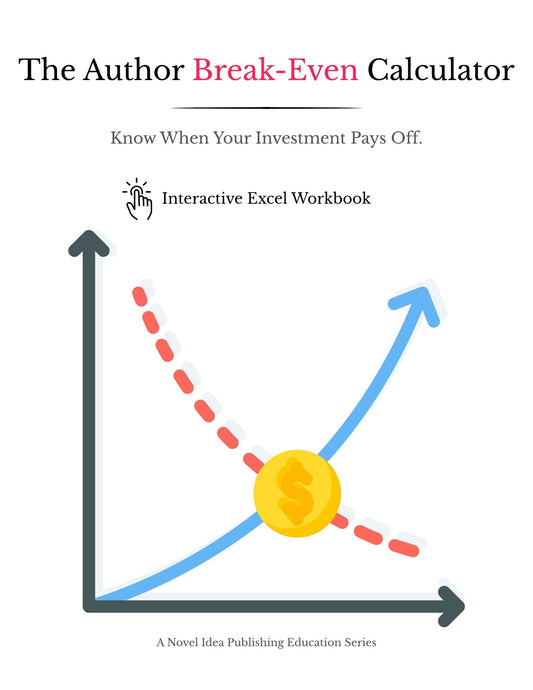 The Author Break-Even Calculator

Know When Your Investment Pays Off.

Interactive Excel Workbook

$

A Novel Idea Publishing Education Series